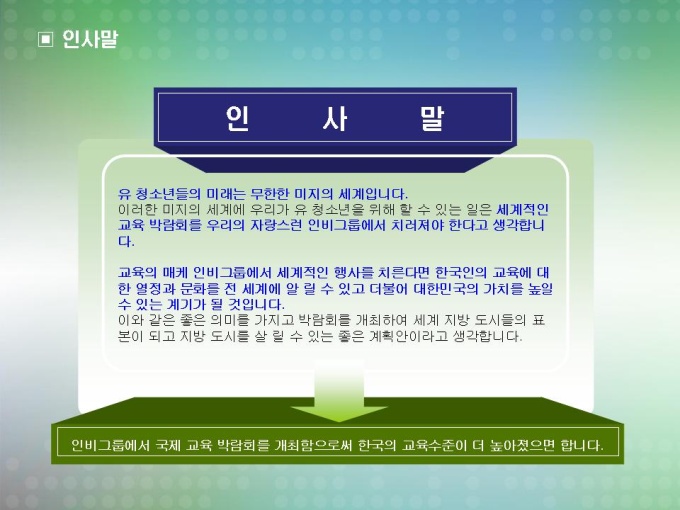 ▣ 인사말

인 사 말

유 청소년들의 미래는 무한한 미지의 세계입니다.
이러한 미지의 세계에 우리가 유 청소년을 위해 할 수 있는 일은 세계적인 교육 박람회를 우리의 자랑스런 인비그룹에서 치러져야 한다고 생각합니다.

교육의 매케 인비그룹에서 세계적인 행사를 치른다면 한국인의 교육에 대한 열정과 문화를 전 세계에 알 릴 수 있고 더불어 대한민국의 가치를 높일 수 있는 계기가 될 것입니다.
이와 같은 좋은 의미를 가지고 박람회를 개최하여 세계 지방 도시들의 표본이 되고 지방 도시를 살 릴 수 있는 좋은 계획안이라고 생각합니다.

인비그룹에서 국제 교육 박람회를 개최함으로써 한국의 교육수준이 더 높아졌으면 합니다.